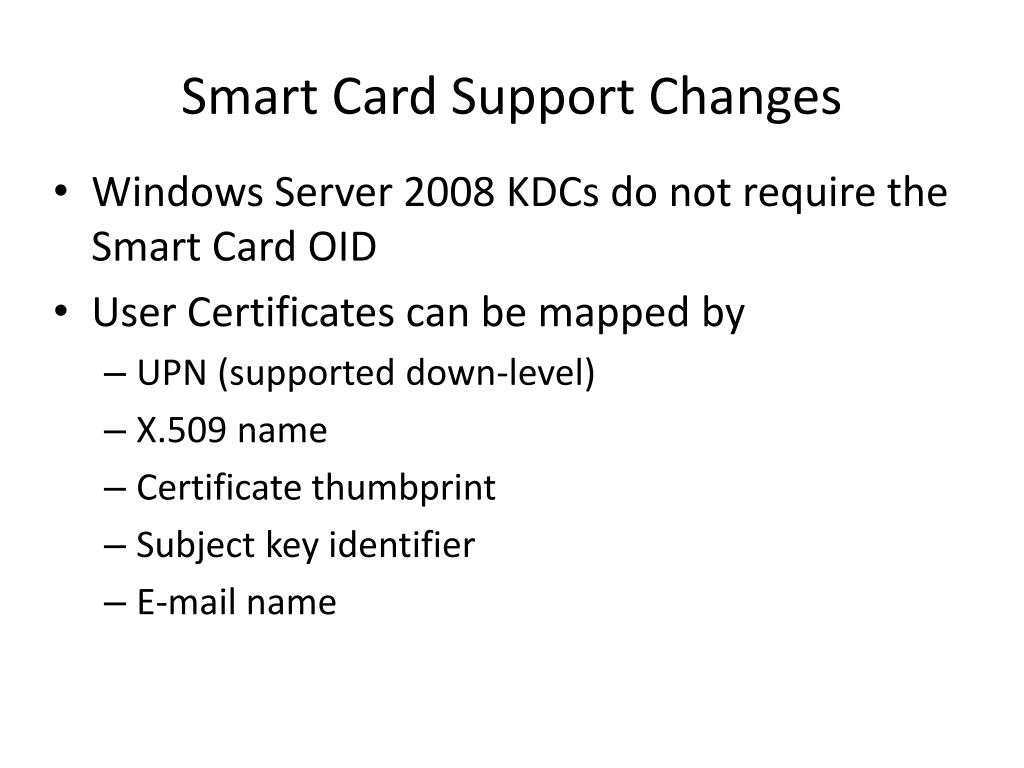 Smart Card Support Changes

• Windows Server 2008 KDCs do not require the Smart Card OID
• User Certificates can be mapped by
– UPN (supported down-level)
– X.509 name
– Certificate thumbprint
– Subject key identifier
– E-mail name